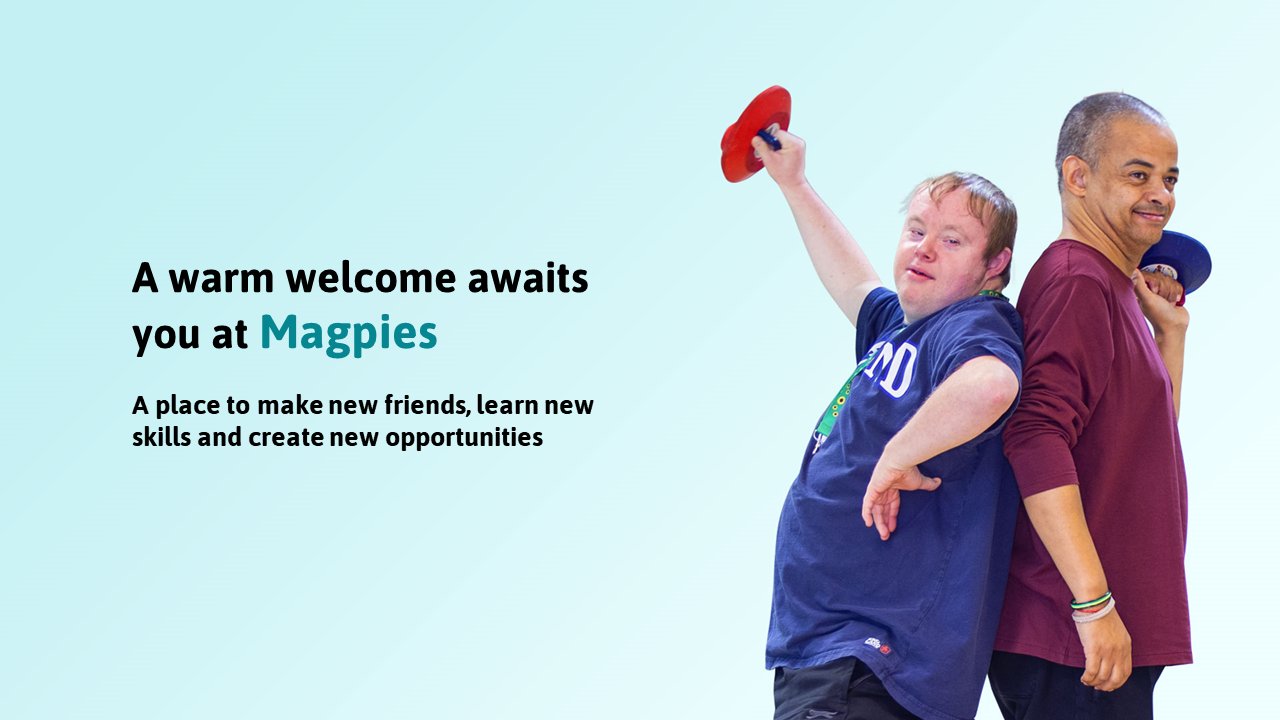 A warm welcome awaits you at Magpies

A place to make new friends, learn new skills and create new opportunities